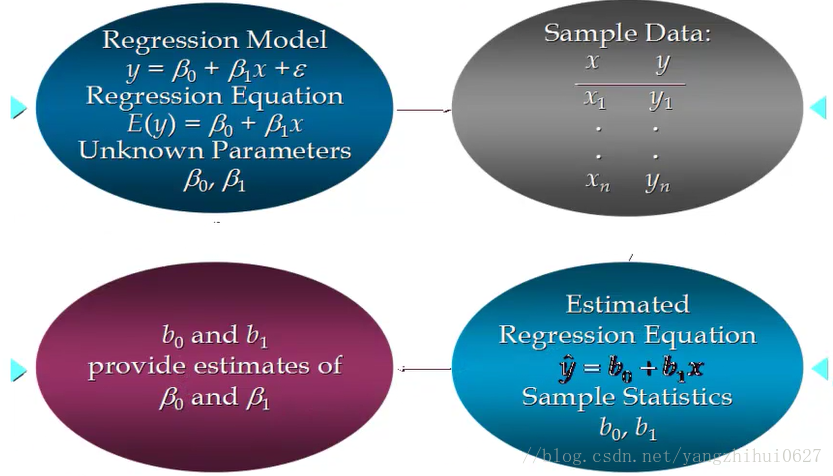 Regression Model
$y = \beta_0 + \beta_1 x + \varepsilon$
Regression Equation
$E(y) = \beta_0 + \beta_1 x$
Unknown Parameters
$\beta_0, \beta_1$

Sample Data:

| $x$ | $y$ |
|---|---|
| $x_1$ | $y_1$ |
| . | . |
| . | . |
| $x_n$ | $y_n$ |

$b_0$ and $b_1$
provide estimates of
$\beta_0$ and $\beta_1$

Estimated
Regression Equation
$\hat{y} = b_0 + b_1 x$
Sample Statistics
$b_0, b_1$

//blog.csdn.net/yangzhihui0627